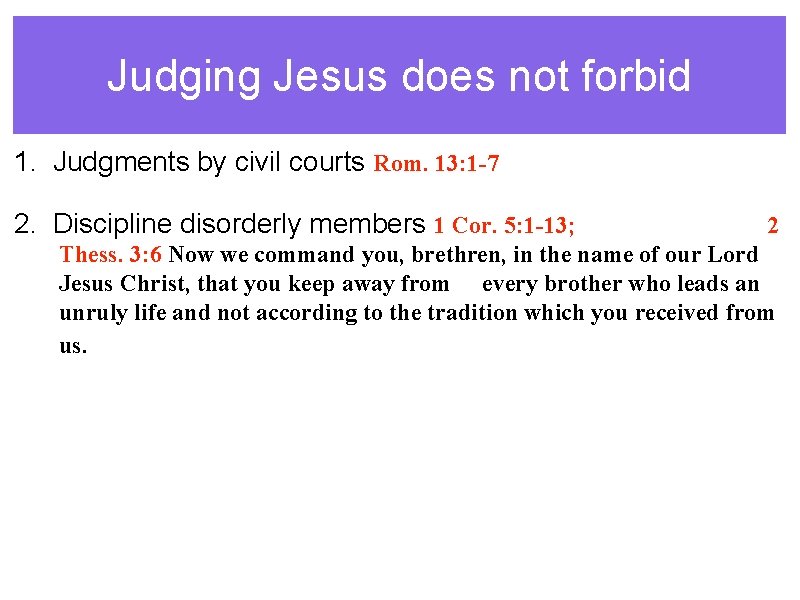 Judging Jesus does not forbid

1. Judgments by civil courts Rom. 13:1-7

2. Discipline disorderly members 1 Cor. 5:1-13; 2 Thess. 3:6 Now we command you, brethren, in the name of our Lord Jesus Christ, that you keep away from every brother who leads an unruly life and not according to the tradition which you received from us.